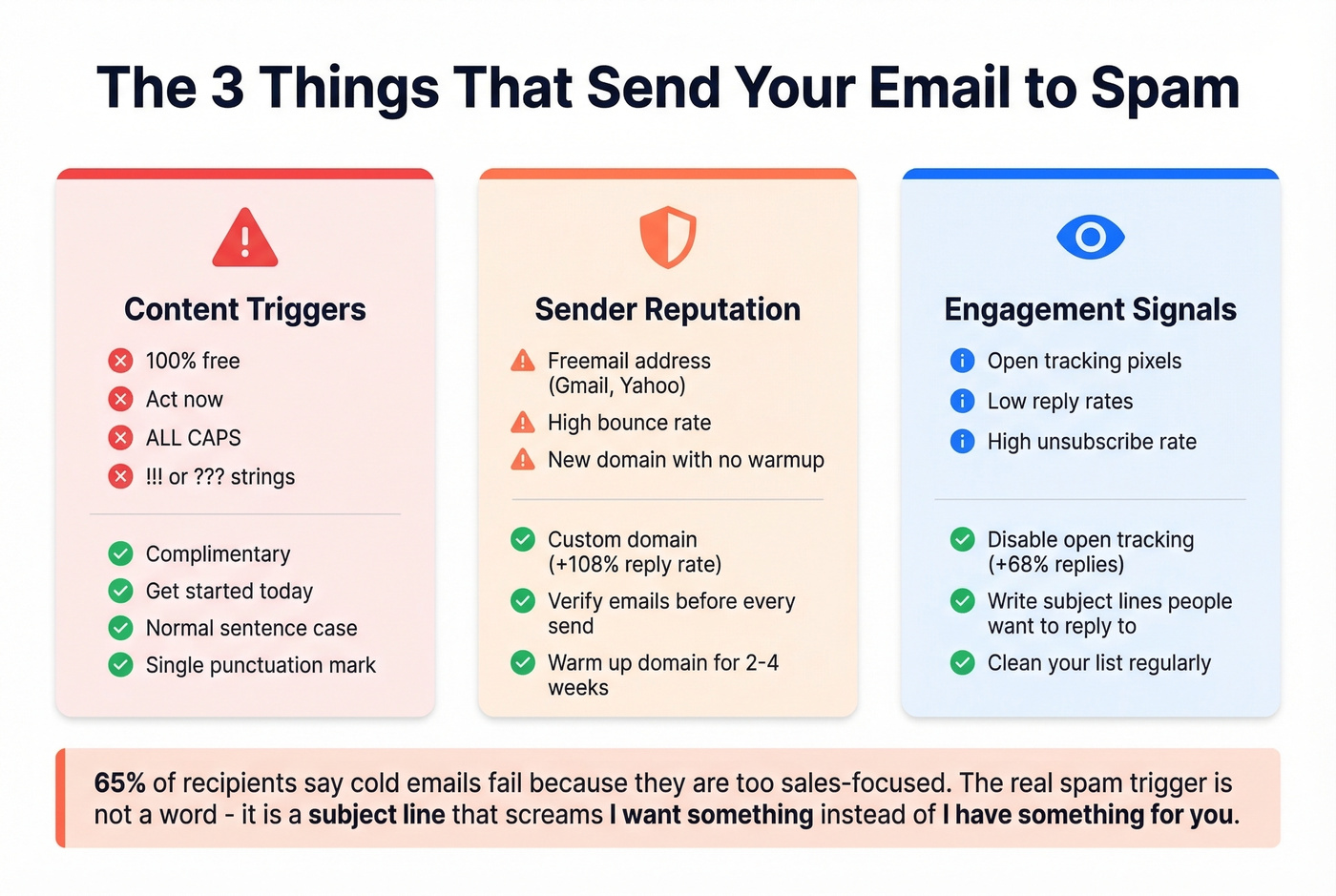 The 3 Things That Send Your Email to Spam

Content Triggers

100% free
Act now
ALL CAPS
!!! or ??? strings

Complimentary
Get started today
Normal sentence case
Single punctuation mark

Sender Reputation

Freemail address (Gmail, Yahoo)
High bounce rate
New domain with no warmup

Custom domain (+108% reply rate)
Verify emails before every send
Warm up domain for 2-4 weeks

Engagement Signals

Open tracking pixels
Low reply rates
High unsubscribe rate

Disable open tracking (+68% replies)
Write subject lines people want to reply to
Clean your list regularly

65% of recipients say cold emails fail because they are too sales-focused. The real spam trigger is not a word - it is a subject line that screams I want something instead of I have something for you.